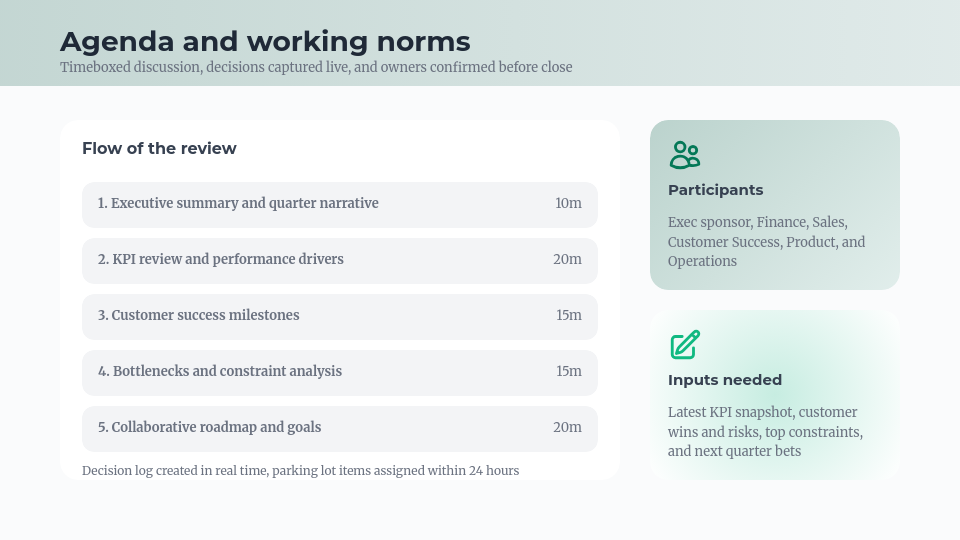 Agenda and working norms
Timeboxed discussion, decisions captured live, and owners confirmed before close

Flow of the review

1. Executive summary and quarter narrative 10m

2. KPI review and performance drivers 20m

3. Customer success milestones 15m

4. Bottlenecks and constraint analysis 15m

5. Collaborative roadmap and goals 20m

Decision log created in real time, parking lot items assigned within 24 hours

Participants

Exec sponsor, Finance, Sales, Customer Success, Product, and Operations

Inputs needed

Latest KPI snapshot, customer wins and risks, top constraints, and next quarter bets